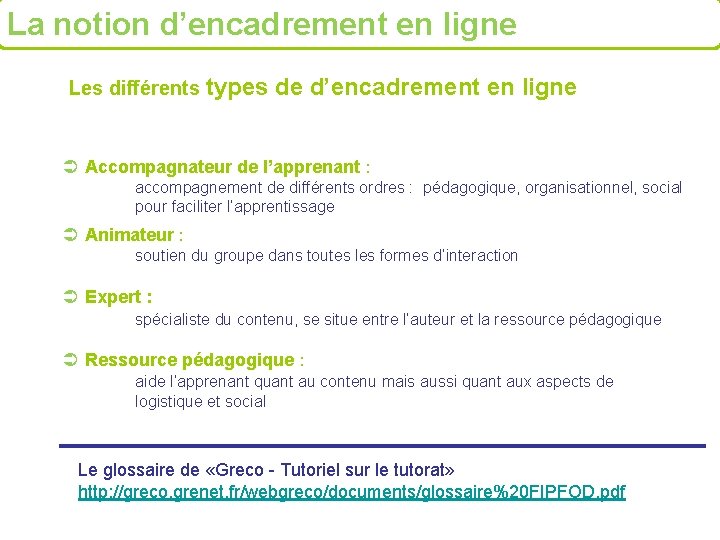 La notion d'encadrement en ligne

Les différents types de d'encadrement en ligne

➲ Accompagnateur de l'apprenant :
accompagnement de différents ordres : pédagogique, organisationnel, social pour faciliter l'apprentissage

➲ Animateur :
soutien du groupe dans toutes les formes d'interaction

➲ Expert :
spécialiste du contenu, se situe entre l'auteur et la ressource pédagogique

➲ Ressource pédagogique :
aide l'apprenant quant au contenu mais aussi quant aux aspects de logistique et social

Le glossaire de «Greco - Tutoriel sur le tutorat»
http://greco.grenet.fr/webgreco/documents/glossaire%20FIPFOD.pdf